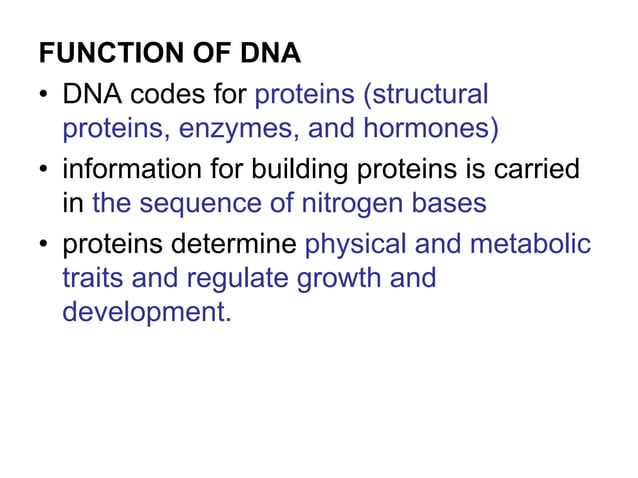 FUNCTION OF DNA

• DNA codes for proteins (structural proteins, enzymes, and hormones)

• information for building proteins is carried in the sequence of nitrogen bases

• proteins determine physical and metabolic traits and regulate growth and development.